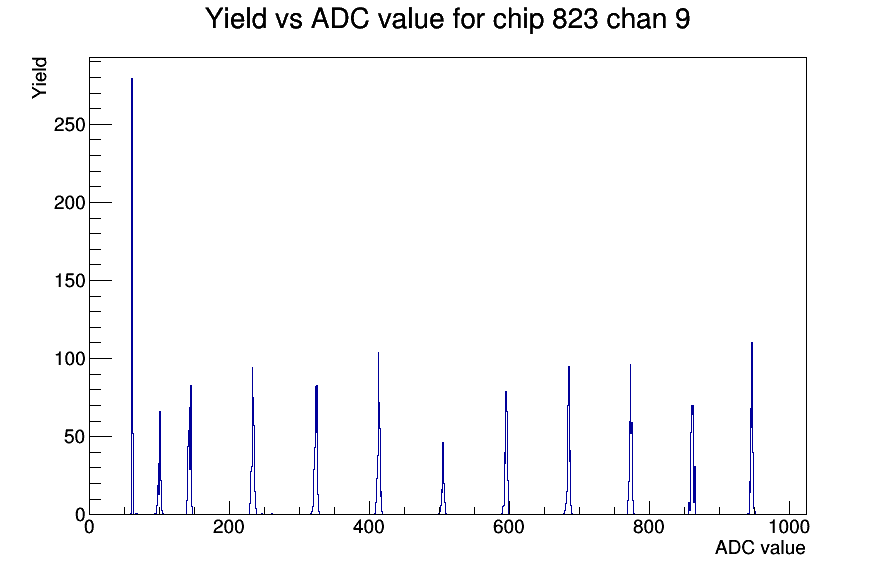 Yield vs ADC value for chip 823 chan 9

Yield

250

200

150

100

50

0

0

200

400

600

800

1000

ADC value